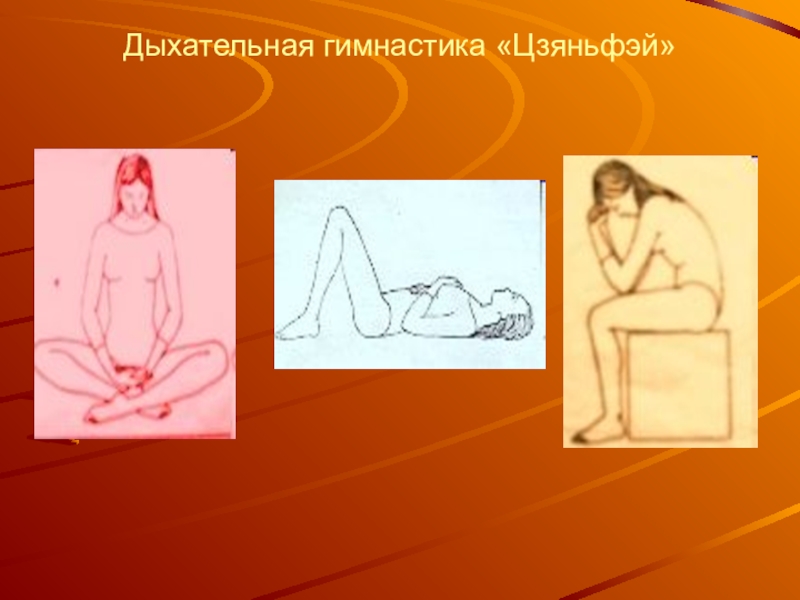 Дыхательная гимнастика «Цзяньфэй»